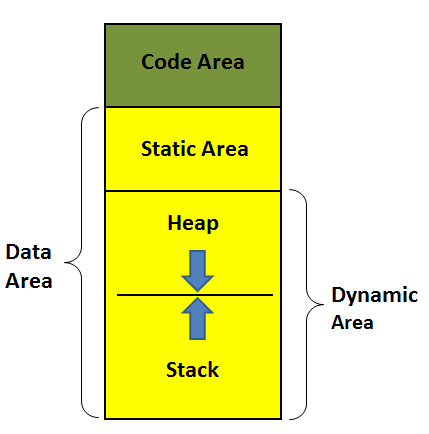 Code Area

Static Area

Heap

Stack

Data Area

Dynamic Area